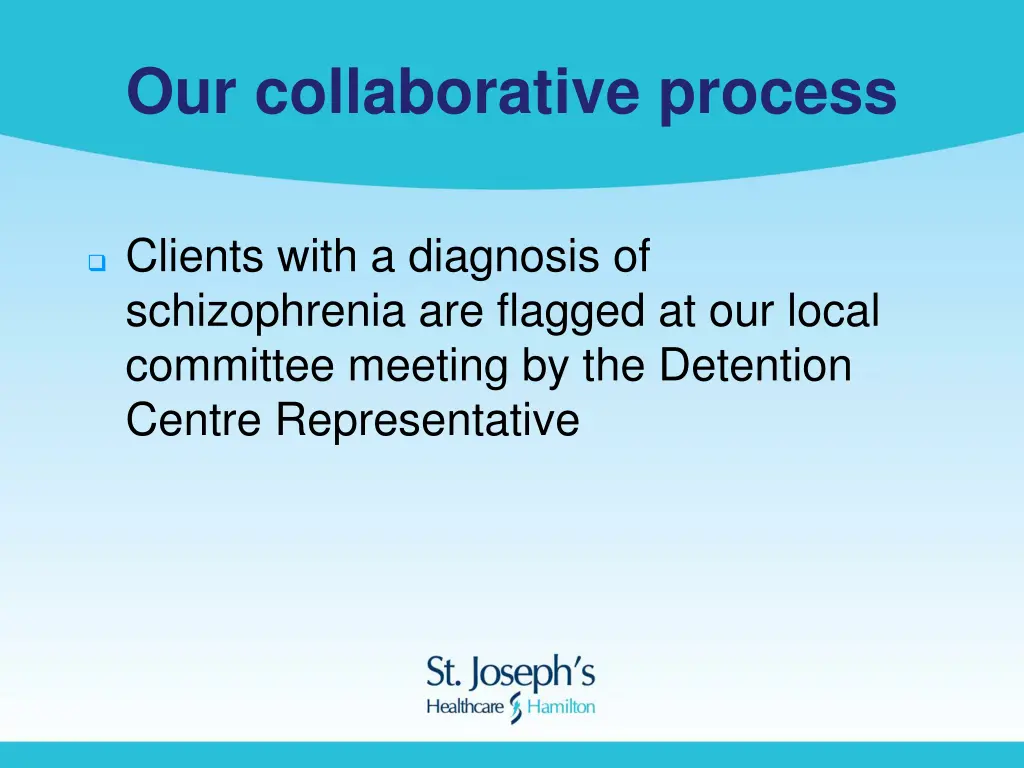 Our collaborative process

Clients with a diagnosis of schizophrenia are flagged at our local committee meeting by the Detention Centre Representative

St. Joseph's
Healthcare Hamilton